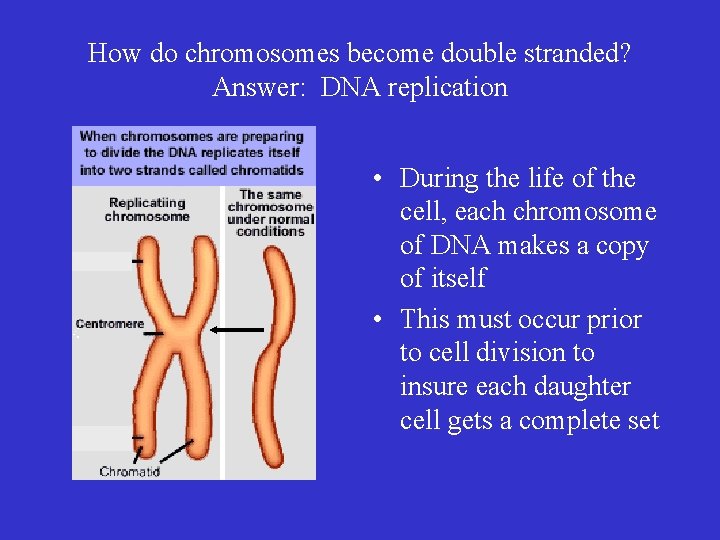 How do chromosomes become double stranded?
Answer: DNA replication

When chromosomes are preparing to divide the DNA replicates itself into two strands called chromatids

Replicatiing chromosome

The same chromosome under normal conditions

Centromere

Chromatid

• During the life of the cell, each chromosome of DNA makes a copy of itself
• This must occur prior to cell division to insure each daughter cell gets a complete set